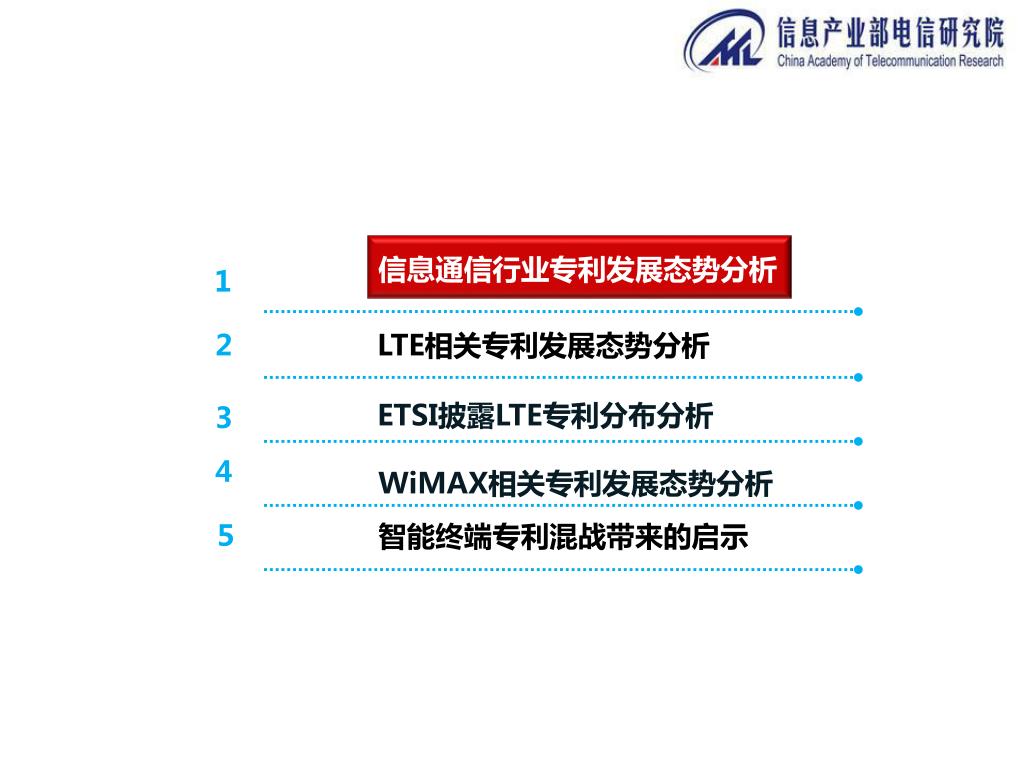 信息产业部电信研究院
China Academy of Telecommunication Research

1 信息通信行业专利发展态势分析

2 LTE相关专利发展态势分析

3 ETSI披露LTE专利分布分析

4 WiMAX相关专利发展态势分析

5 智能终端专利混战带来的启示